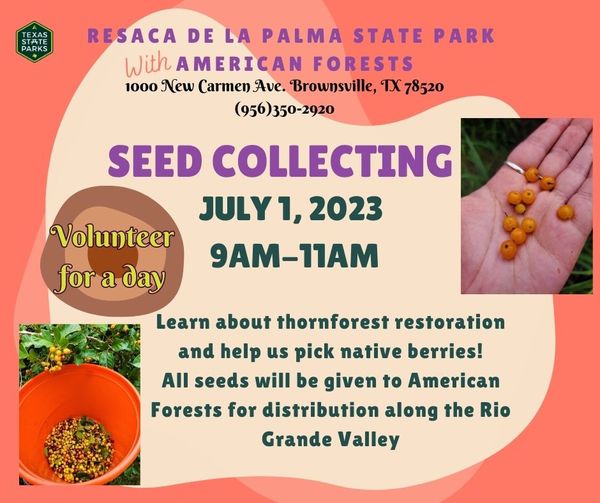 TEXAS STATE PARKS

RESACA DE LA PALMA STATE PARK
With AMERICAN FORESTS
1000 New Carmen Ave. Brownsville, TX 78520
(956)350-2920

SEED COLLECTING

JULY 1, 2023
9AM–11AM

Volunteer for a day

Learn about thornforest restoration and help us pick native berries! All seeds will be given to American Forests for distribution along the Rio Grande Valley